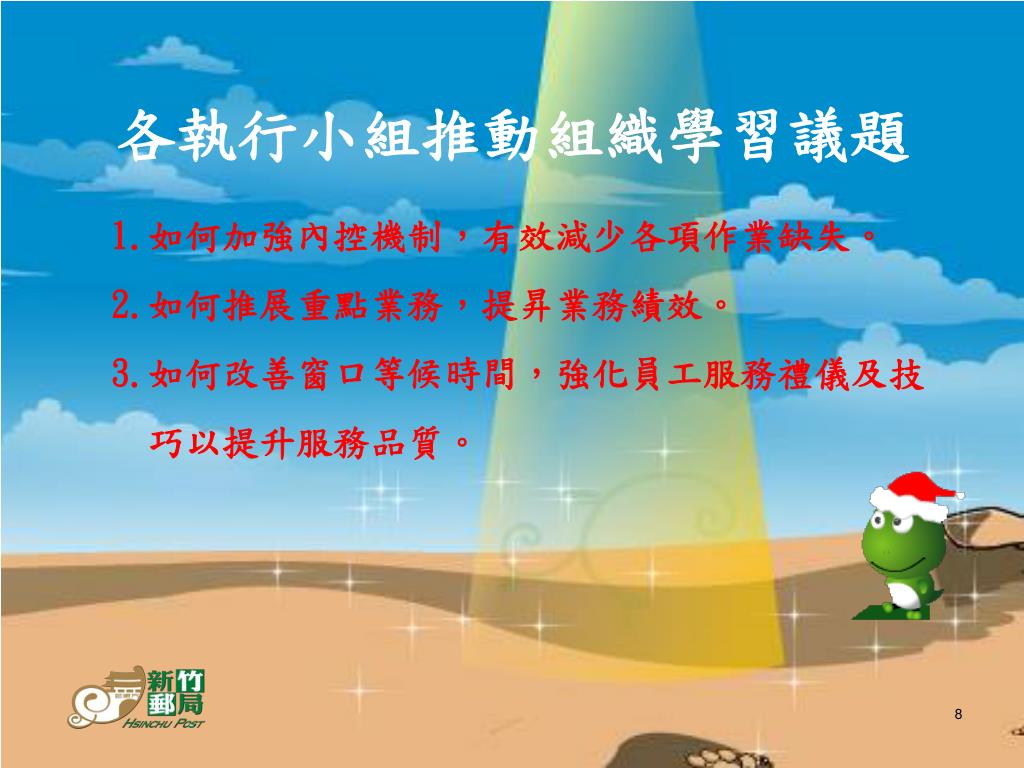 各執行小組推動組織學習議題

1. 如何加強內控機制，有效減少各項作業缺失。

2. 如何推展重點業務，提昇業務績效。

3. 如何改善窗口等候時間，強化員工服務禮儀及技巧以提升服務品質。

新竹郵局
HSINCHU POST

8